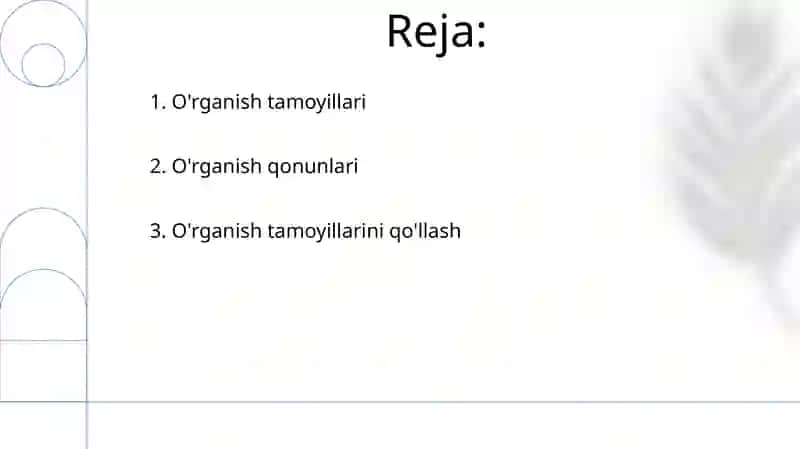 Reja:

1. O'rganish tamoyillari

2. O'rganish qonunlari

3. O'rganish tamoyillarini qo'llash